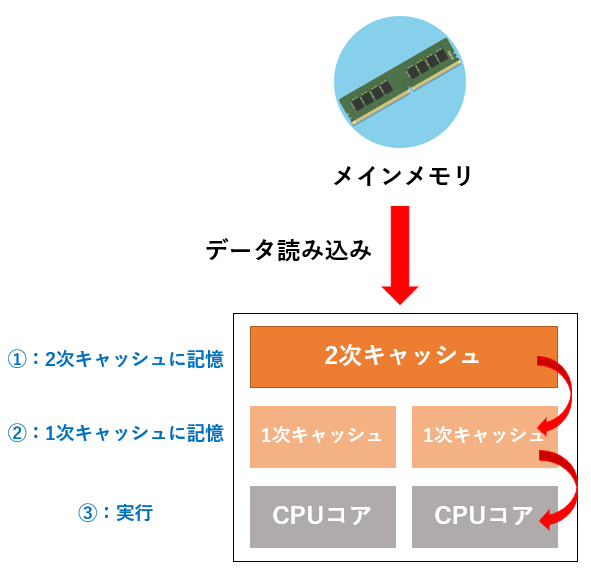 メインメモリ

データ読み込み

①：2次キャッシュに記憶

2次キャッシュ

②：1次キャッシュに記憶

1次キャッシュ

1次キャッシュ

③：実行

CPUコア

CPUコア